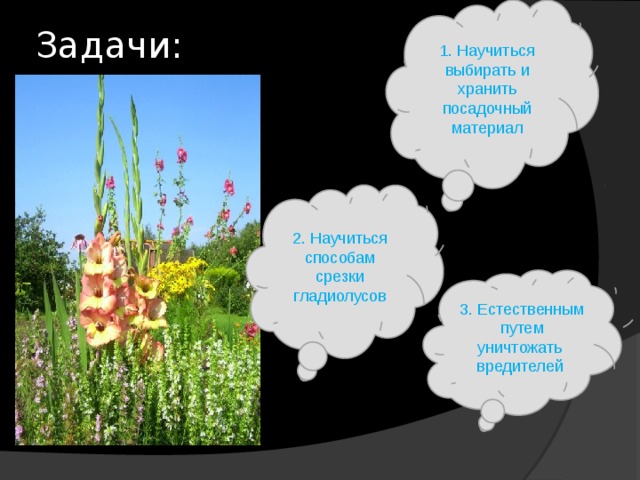 Задачи:

1. Научиться выбирать и хранить посадочный материал

2. Научиться способам срезки гладиолусов

3. Естественным путем уничтожать вредителей